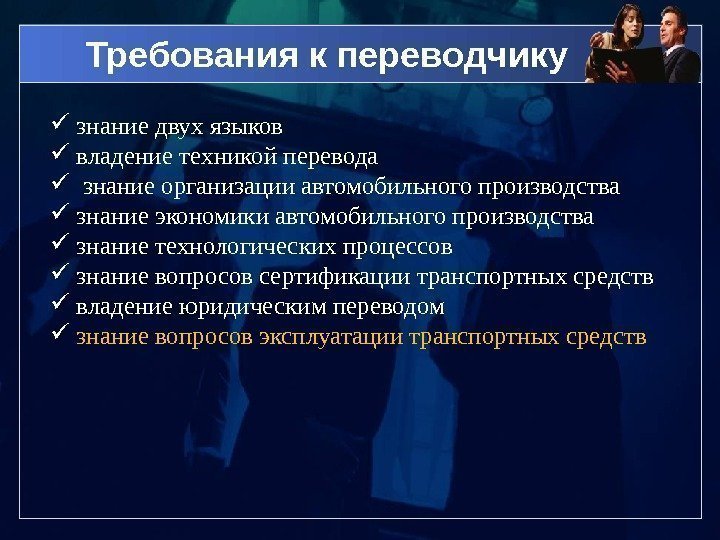 Требования к переводчику

✓ знание двух языков
✓ владение техникой перевода
✓ знание организации автомобильного производства
✓ знание экономики автомобильного производства
✓ знание технологических процессов
✓ знание вопросов сертификации транспортных средств
✓ владение юридическим переводом
✓ знание вопросов эксплуатации транспортных средств